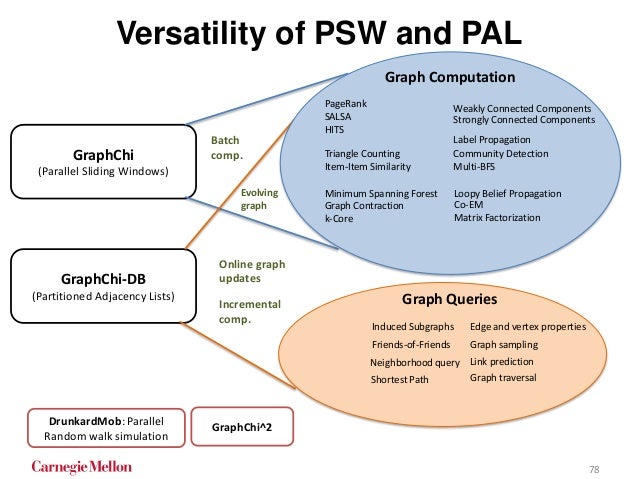 Versatility of PSW and PAL

GraphChi
(Parallel Sliding Windows)

GraphChi-DB
(Partitioned Adjacency Lists)

Batch comp.

Evolving graph

Online graph updates

Incremental comp.

Graph Computation

PageRank
SALSA
HITS

Triangle Counting
Item-Item Similarity

Minimum Spanning Forest
Graph Contraction
k-Core

Weakly Connected Components
Strongly Connected Components

Label Propagation
Community Detection
Multi-BFS

Loopy Belief Propagation
Co-EM
Matrix Factorization

Graph Queries

Induced Subgraphs
Friends-of-Friends
Neighborhood query
Shortest Path

Edge and vertex properties
Graph sampling
Link prediction
Graph traversal

DrunkardMob: Parallel Random walk simulation

GraphChi^2

Carnegie Mellon

78